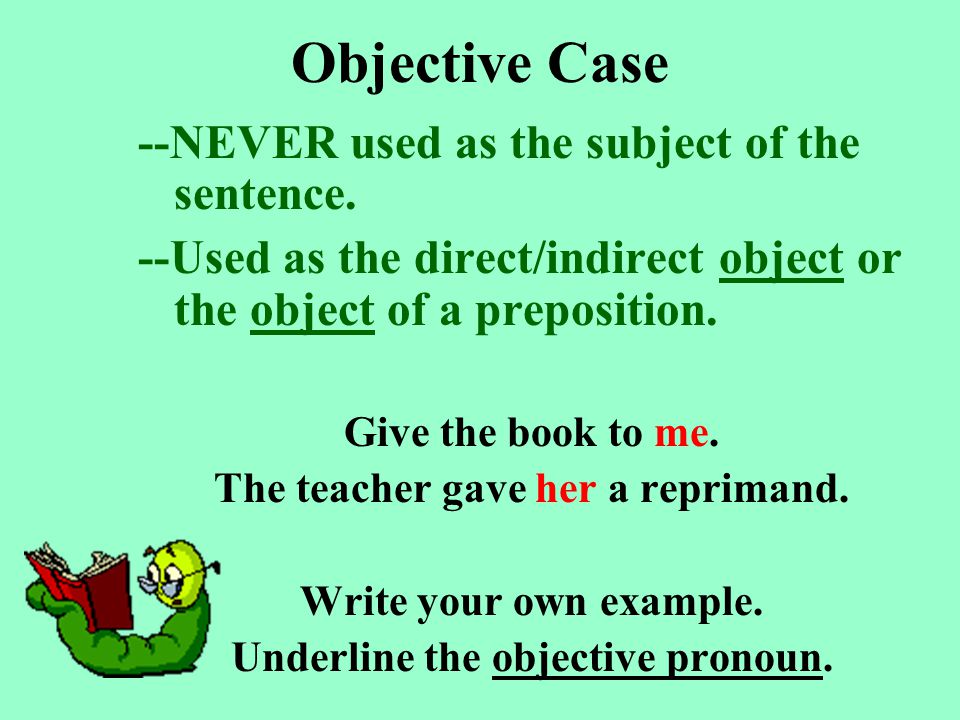 Objective Case

--NEVER used as the subject of the sentence.

--Used as the direct/indirect object or the object of a preposition.

Give the book to me.

The teacher gave her a reprimand.

Write your own example.

Underline the objective pronoun.